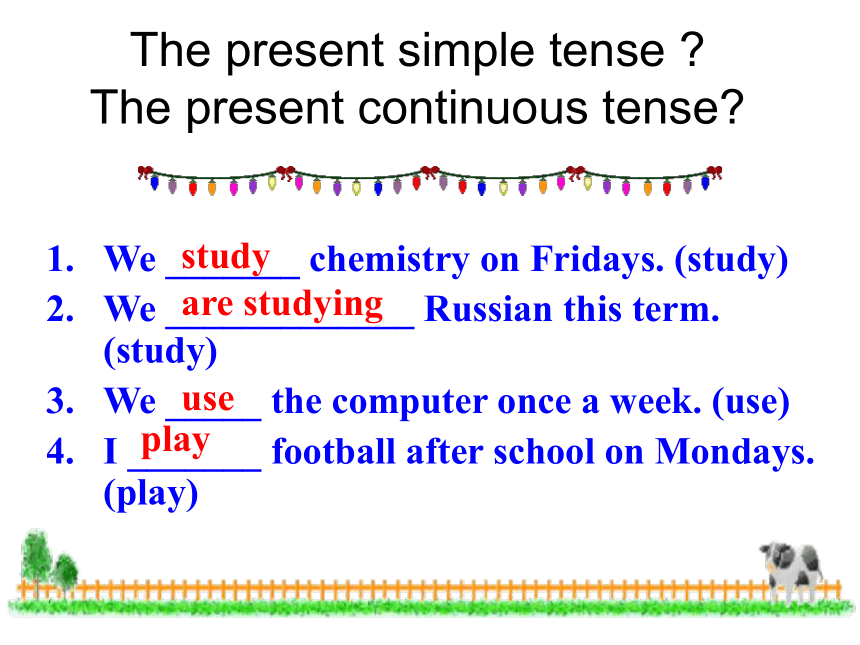 The present simple tense ?
The present continuous tense?

1. We study chemistry on Fridays. (study)
2. We are studying Russian this term. (study)
3. We use the computer once a week. (use)
4. I play football after school on Mondays. (play)